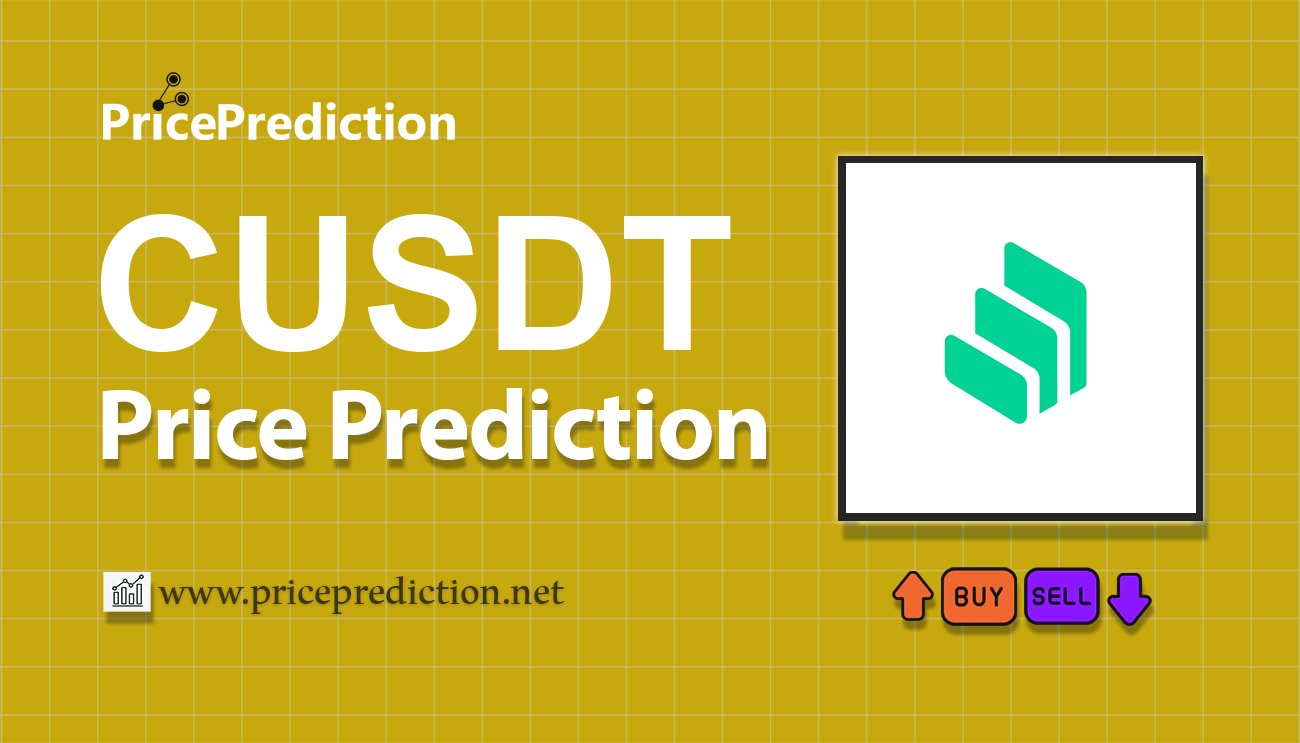 PricePrediction

CUSDT
Price Prediction

www.priceprediction.net

BUY SELL